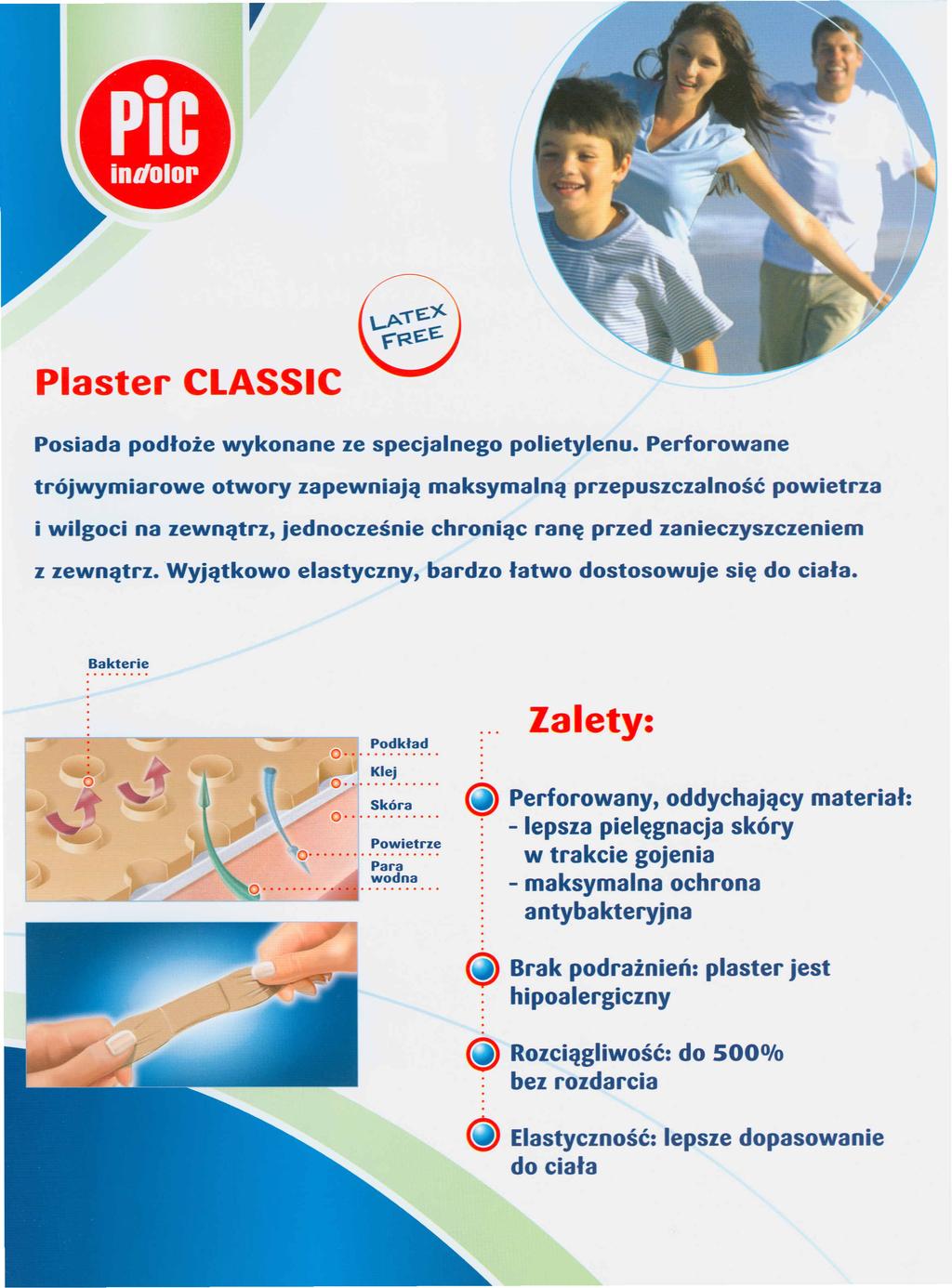 PiC
indolor

LATEX FREE

Plaster CLASSIC

Posiada podłoże wykonane ze specjalnego polietylenu. Perforowane trójwymiarowe otwory zapewniają maksymalną przepuszczalność powietrza i wilgoci na zewnątrz, jednocześnie chroniąc ranę przed zanieczyszczeniem z zewnątrz. Wyjątkowo elastyczny, bardzo łatwo dostosowuje się do ciała.

Bakterie

Podkład
Klej
Skóra
Powietrze
Para wodna

Zalety:

Perforowany, oddychający materiał:
- lepsza pielęgnacja skóry w trakcie gojenia
- maksymalna ochrona antybakteryjna

Brak podrażnień: plaster jest hipoalergiczny

Rozciągliwość: do 500% bez rozdarcia

Elastyczność: lepsze dopasowanie do ciała